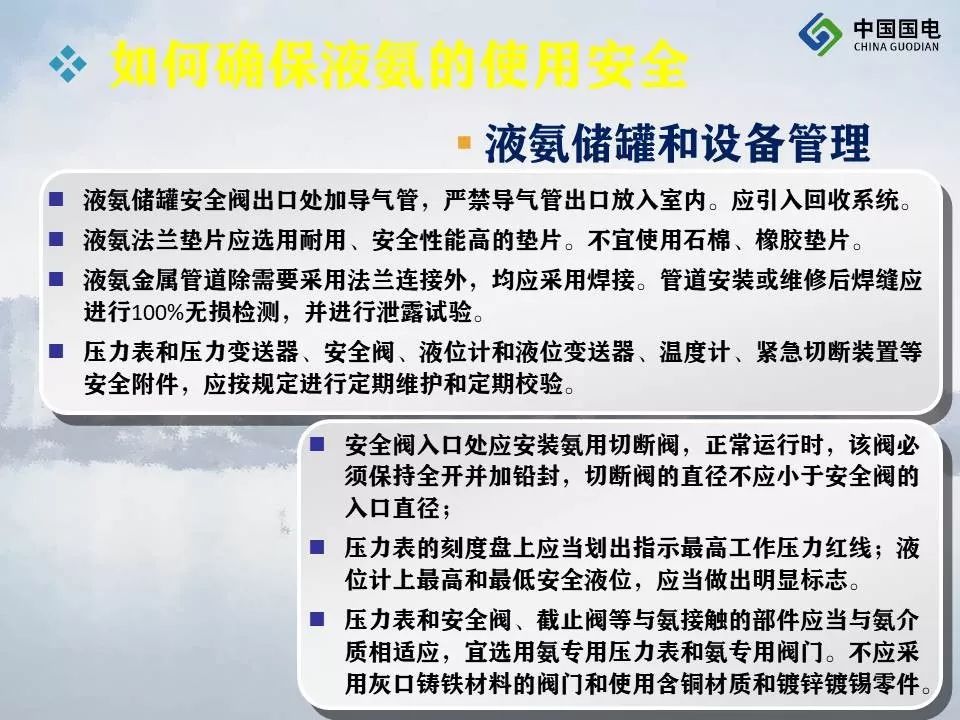 中国国电
CHINA GUODIAN

如何确保液氨的使用安全

液氨储罐和设备管理

液氨储罐安全阀出口处加导气管，严禁导气管出口放入室内。应引入回收系统。

液氨法兰垫片应选用耐用、安全性能高的垫片。不宜使用石棉、橡胶垫片。

液氨金属管道除需要采用法兰连接外，均应采用焊接。管道安装或维修后焊缝应进行100%无损检测，并进行泄露试验。

压力表和压力变送器、安全阀、液位计和液位变送器、温度计、紧急切断装置等安全附件，应按规定进行定期维护和定期校验。

安全阀入口处应安装氨用切断阀，正常运行时，该阀必须保持全开并加铅封，切断阀的直径不应小于安全阀的入口直径；

压力表的刻度盘上应当划出指示最高工作压力红线；液位计上最高和最低安全液位，应当做出明显标志。

压力表和安全阀、截止阀等与氨接触的部件应当与氨介质相适应，宜选用氨专用压力表和氨专用阀门。不应采用灰口铸铁材料的阀门和使用含铜材质和镀锌镀锡零件。